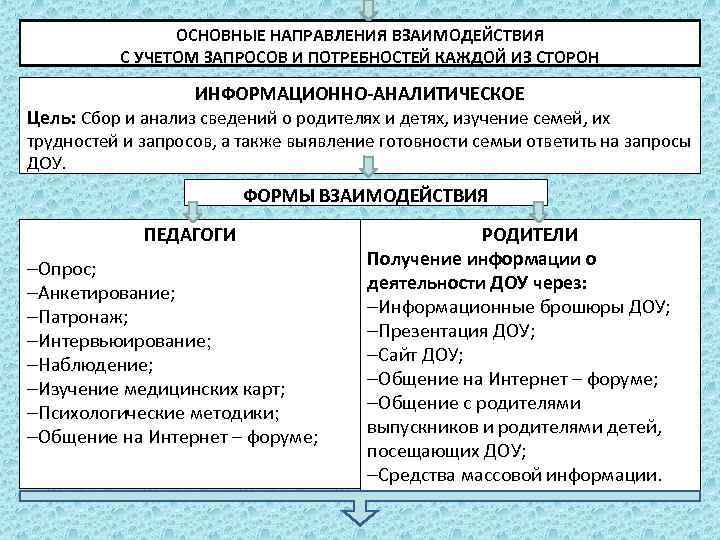 ОСНОВНЫЕ НАПРАВЛЕНИЯ ВЗАИМОДЕЙСТВИЯ С УЧЕТОМ ЗАПРОСОВ И ПОТРЕБНОСТЕЙ КАЖДОЙ ИЗ СТОРОН

ИНФОРМАЦИОННО-АНАЛИТИЧЕСКОЕ

Цель: Сбор и анализ сведений о родителях и детях, изучение семей, их трудностей и запросов, а также выявление готовности семьи ответить на запросы ДОУ.

ФОРМЫ ВЗАИМОДЕЙСТВИЯ

ПЕДАГОГИ

–Опрос;
–Анкетирование;
–Патронаж;
–Интервьюирование;
–Наблюдение;
–Изучение медицинских карт;
–Психологические методики;
–Общение на Интернет – форуме;

РОДИТЕЛИ

Получение информации о деятельности ДОУ через:
–Информационные брошюры ДОУ;
–Презентация ДОУ;
–Сайт ДОУ;
–Общение на Интернет – форуме;
–Общение с родителями выпускников и родителями детей, посещающих ДОУ;
–Средства массовой информации.